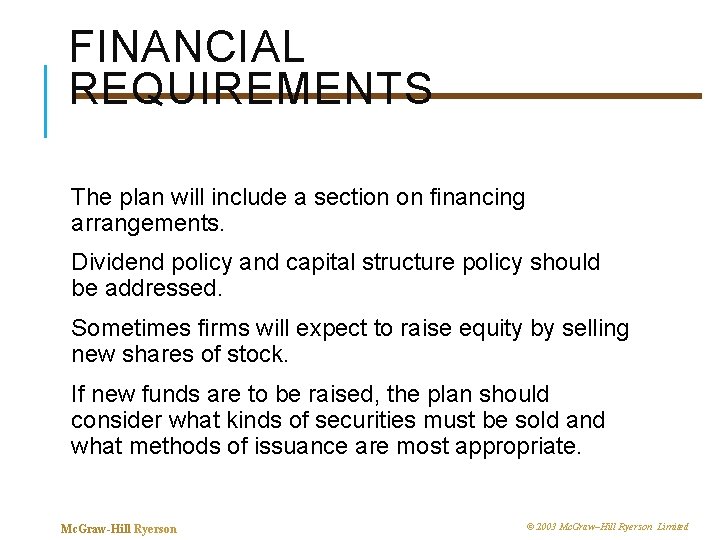 FINANCIAL REQUIREMENTS

The plan will include a section on financing arrangements.

Dividend policy and capital structure policy should be addressed.

Sometimes firms will expect to raise equity by selling new shares of stock.

If new funds are to be raised, the plan should consider what kinds of securities must be sold and what methods of issuance are most appropriate.

McGraw-Hill Ryerson

© 2003 McGraw–Hill Ryerson Limited